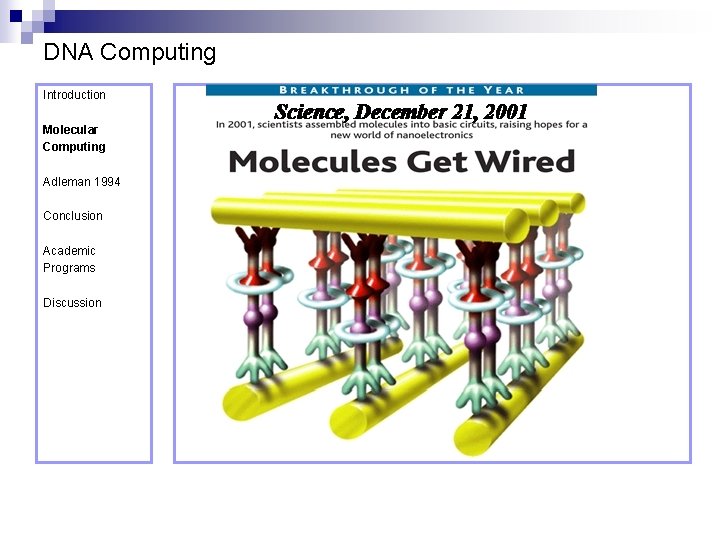 DNA Computing

Introduction

Molecular Computing

Adleman 1994

Conclusion

Academic Programs

Discussion

BREAKTHROUGH OF THE YEAR

Science, December 21, 2001

In 2001, scientists assembled molecules into basic circuits, raising hopes for a new world of nanoelectronics

Molecules Get Wired